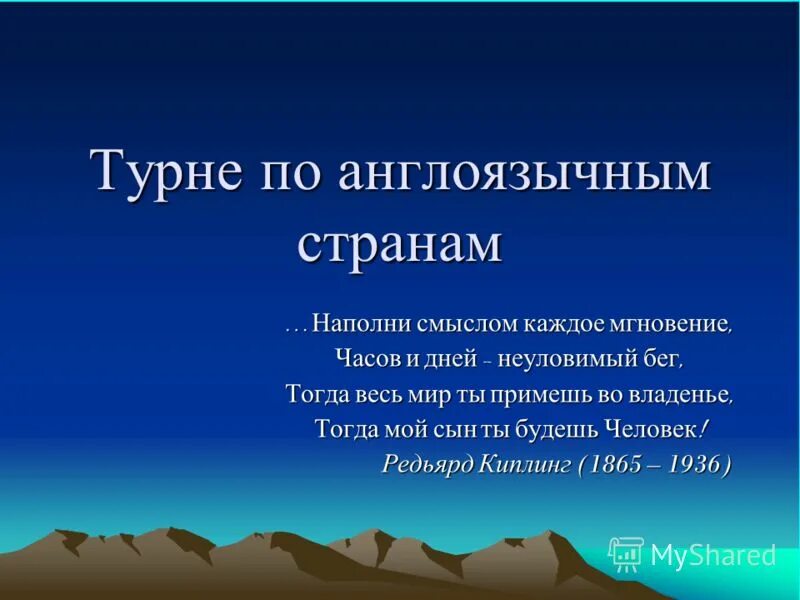 Турне по англоязычным странам

…Наполни смыслом каждое мгновение,
Часов и дней – неуловимый бег,
Тогда весь мир ты примешь во владенье,
Тогда мой сын ты будешь Человек!
Редьярд Киплинг (1865 – 1936)

MyShared